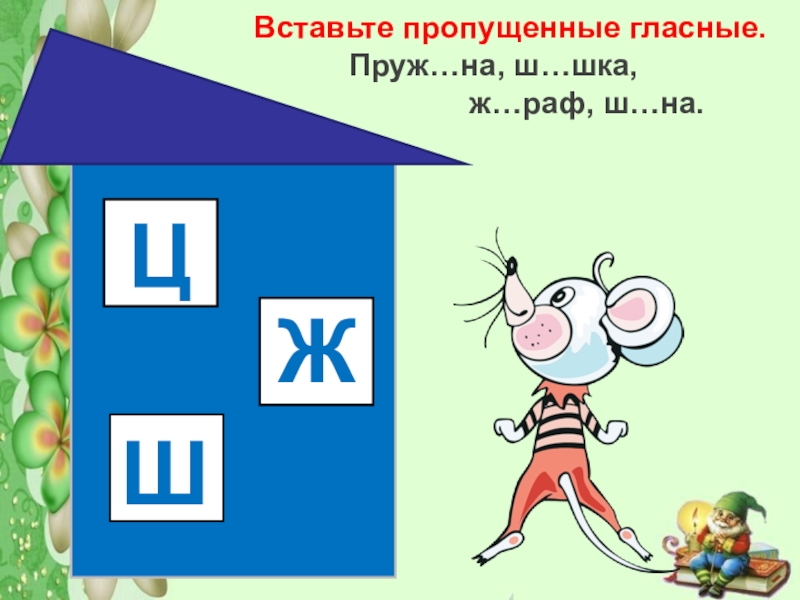 Вставьте пропущенные гласные.
Пруж…на, ш…шка,
ж…раф, ш…на.

Ц

Ж

Ш